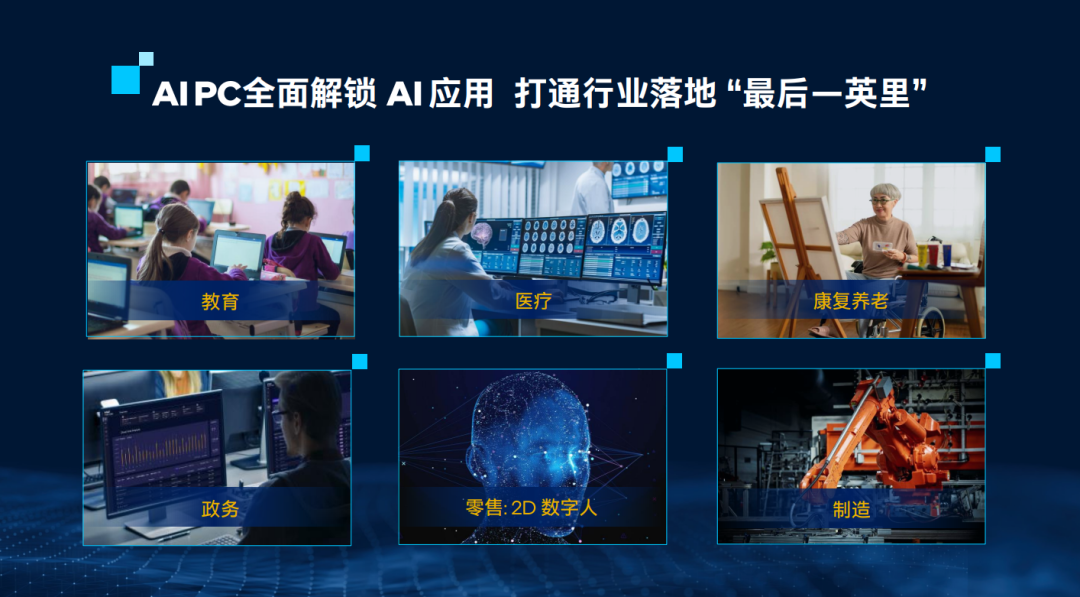 AI PC全面解锁 AI 应用 打通行业落地 “最后一英里”

教育

医疗

康复养老

政务

零售: 2D 数字人

制造